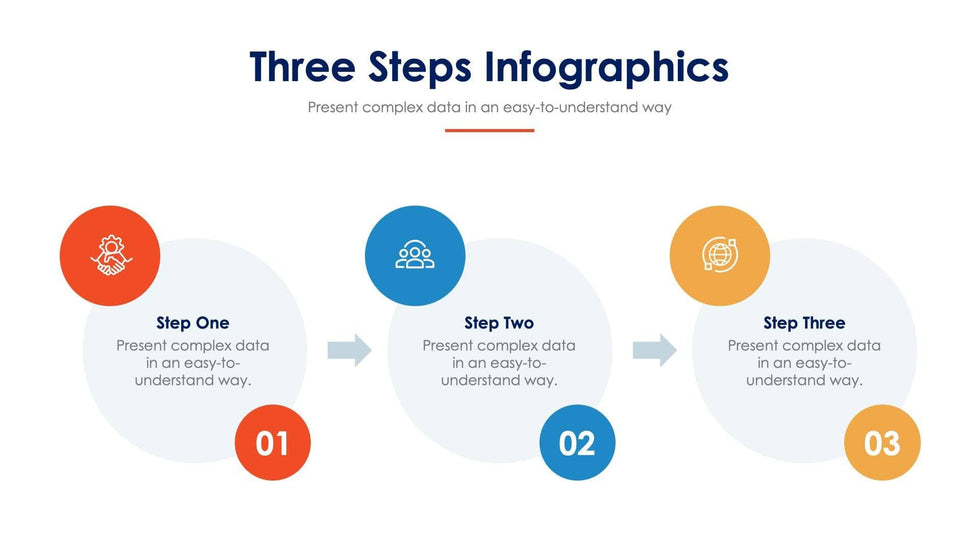 Three Steps Infographics

Present complex data in an easy-to-understand way

Step One

Present complex data in an easy-to-understand way.

01

Step Two

Present complex data in an easy-to-understand way.

02

Step Three

Present complex data in an easy-to-understand way.

03